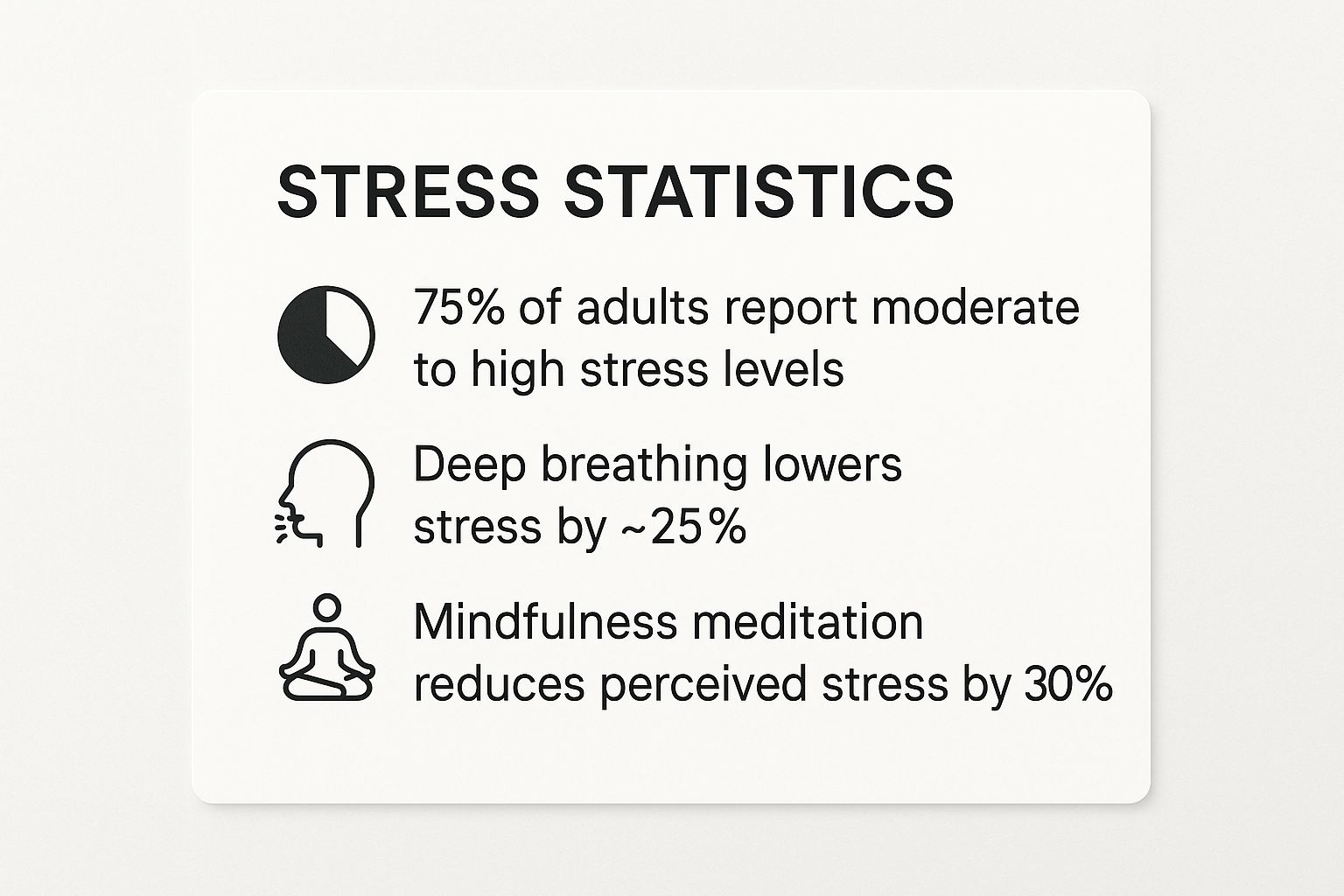 STRESS STATISTICS

75% of adults report moderate to high stress levels

Deep breathing lowers stress by ~25%

Mindfulness meditation reduces perceived stress by 30%